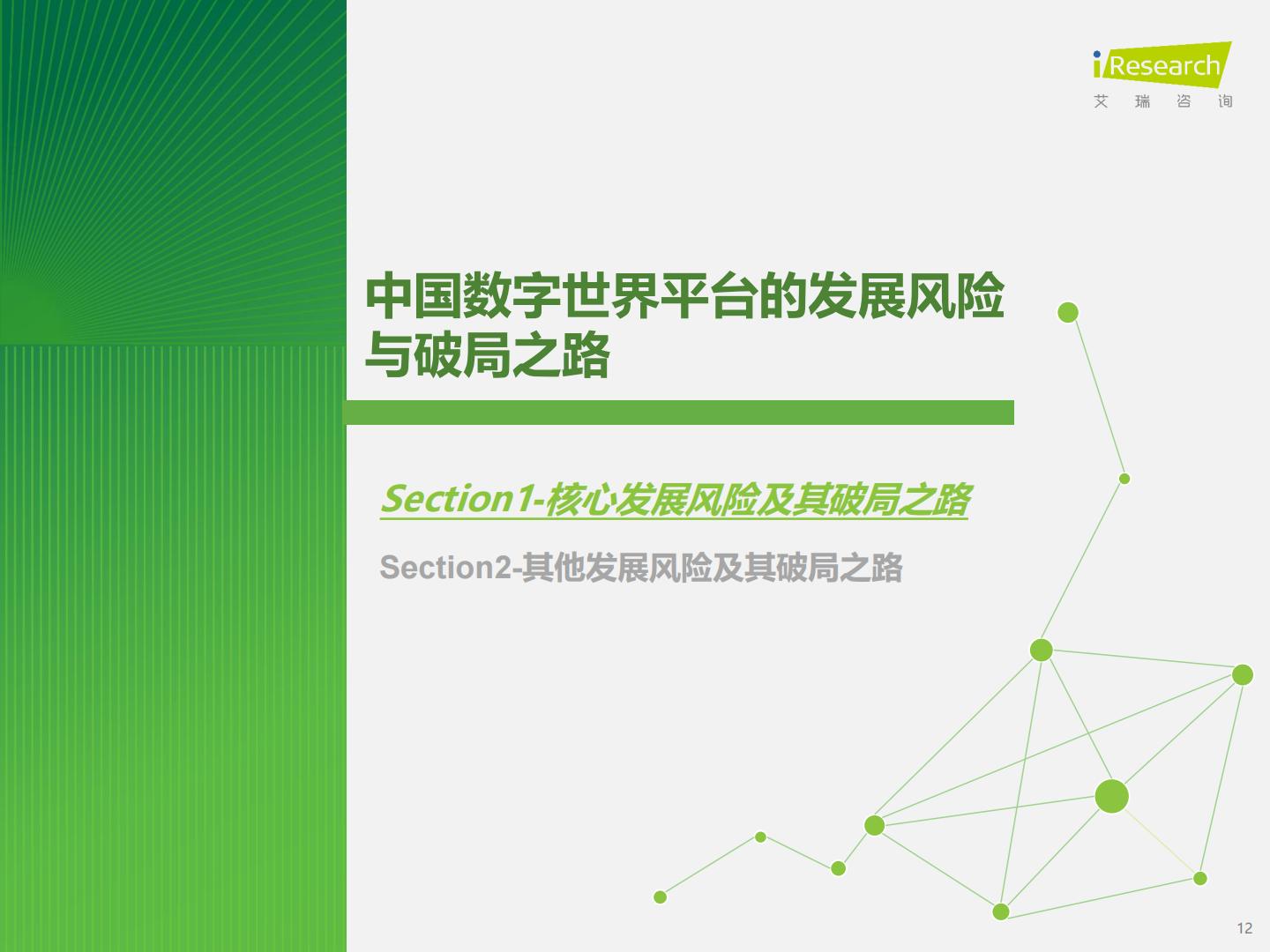 iResearch
艾 瑞 咨 询

中国数字世界平台的发展风险与破局之路

Section1-核心发展风险及其破局之路

Section2-其他发展风险及其破局之路

12